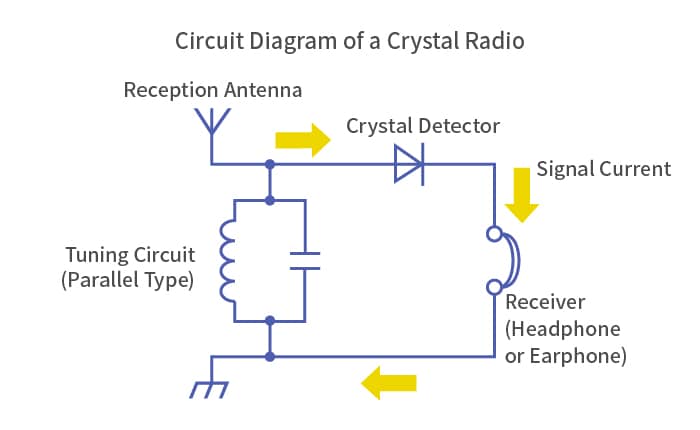 Circuit Diagram of a Crystal Radio

Reception Antenna

Crystal Detector

Signal Current

Tuning Circuit
(Parallel Type)

Receiver
(Headphone
or Earphone)